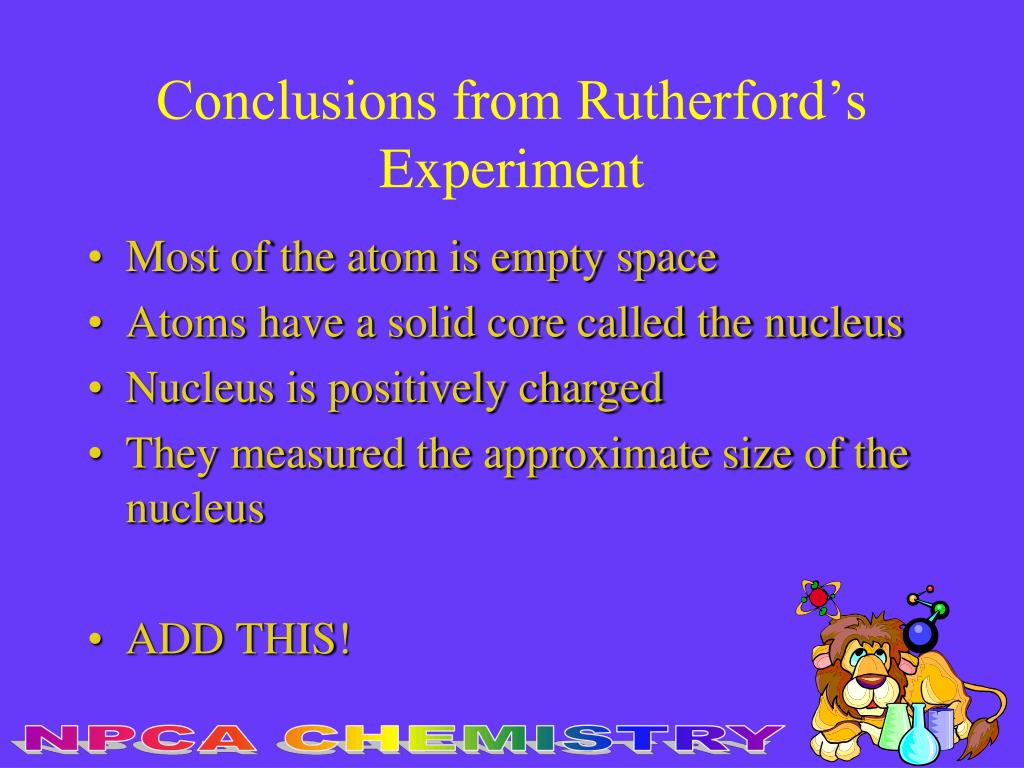 Conclusions from Rutherford's Experiment

• Most of the atom is empty space
• Atoms have a solid core called the nucleus
• Nucleus is positively charged
• They measured the approximate size of the nucleus

• ADD THIS!

NPCA CHEMISTRY